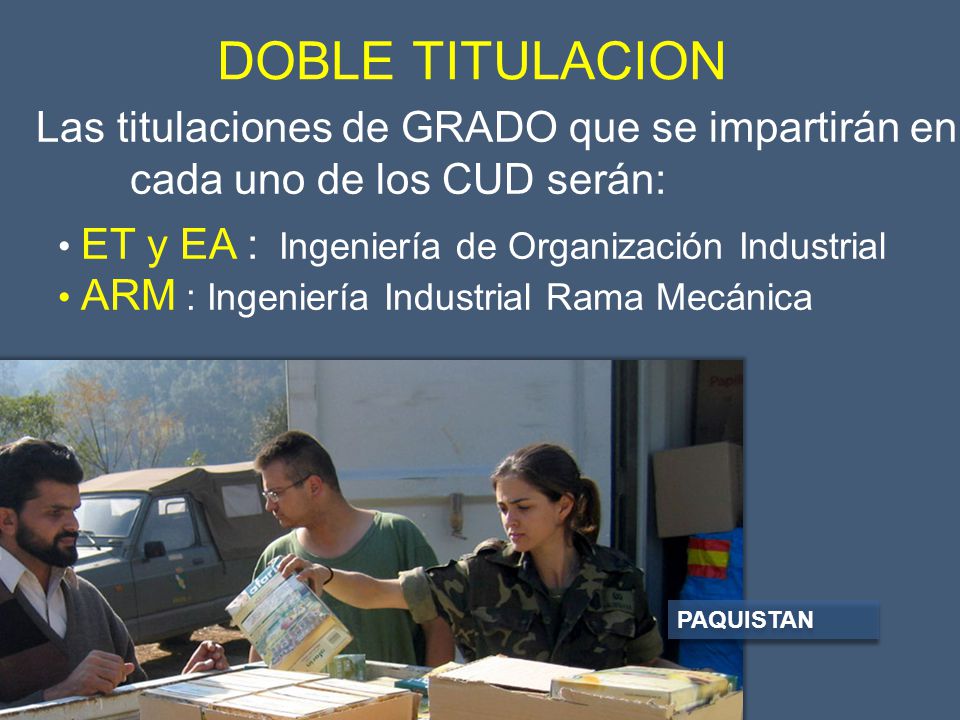 DOBLE TITULACION

Las titulaciones de GRADO que se impartirán en cada uno de los CUD serán:

• ET y EA : Ingeniería de Organización Industrial
• ARM : Ingeniería Industrial Rama Mecánica

PAQUISTAN